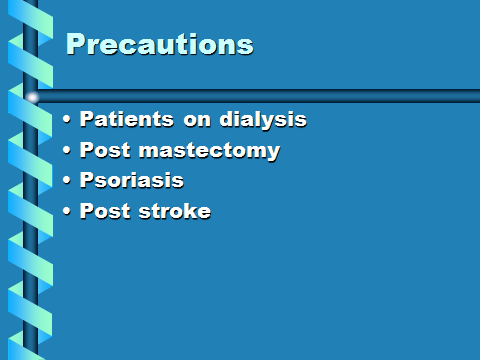 Precautions

• Patients on dialysis
• Post mastectomy
• Psoriasis
• Post stroke